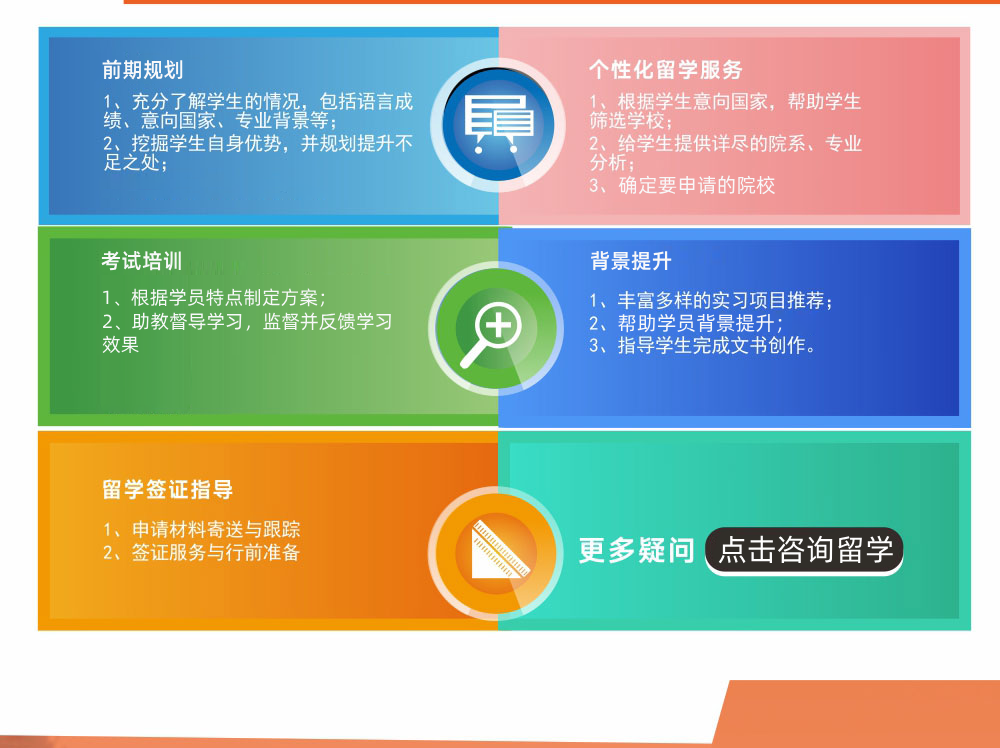 前期规划

1、充分了解学生的情况，包括语言成绩、意向国家、专业背景等；

2、挖掘学生自身优势，并规划提升不足之处；

个性化留学服务

1、根据学生意向国家，帮助学生筛选学校；

2、给学生提供详尽的院系、专业分析；

3、确定要申请的院校

考试培训

1、根据学员特点制定方案；

2、助教督导学习，监督并反馈学习效果

背景提升

1、丰富多样的实习项目推荐；

2、帮助学员背景提升；

3、指导学生完成文书创作。

留学签证指导

1、申请材料寄送与跟踪

2、签证服务与行前准备

更多疑问 点击咨询留学